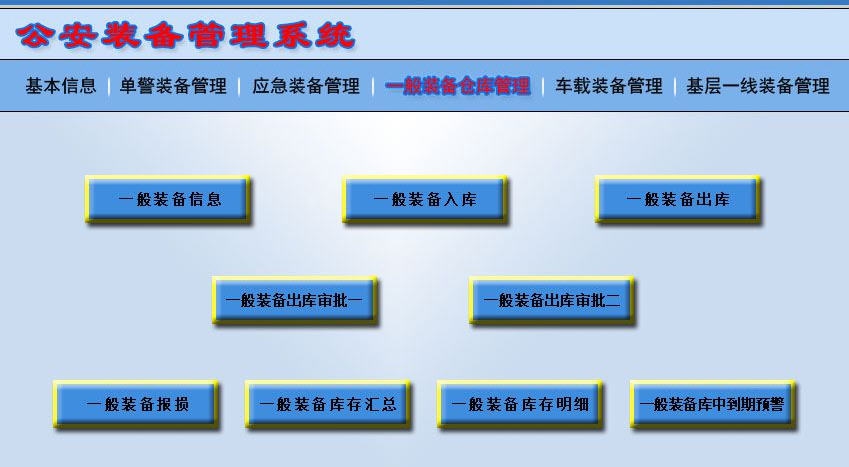 公安装备管理系统

基本信息 | 单警装备管理 | 应急装备管理 | 一般装备仓库管理 | 车载装备管理 | 基层一线装备管理

一般装备信息

一般装备入库

一般装备出库

一般装备出库审批一

一般装备出库审批二

一般装备报损

一般装备库存汇总

一般装备库存明细

一般装备库中到期预警